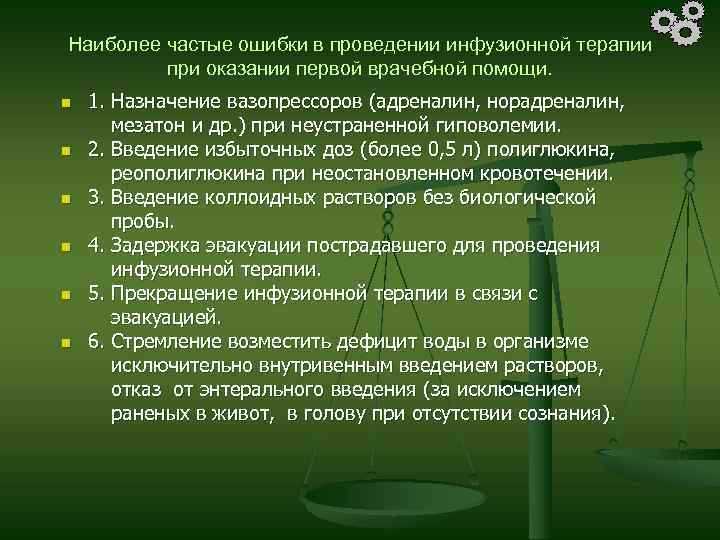 Наиболее частые ошибки в проведении инфузионной терапии при оказании первой врачебной помощи.

1. Назначение вазопрессоров (адреналин, норадреналин, мезатон и др.) при неустраненной гиповолемии.

2. Введение избыточных доз (более 0,5 л) полиглюкина, реополиглюкина при неостановленном кровотечении.

3. Введение коллоидных растворов без биологической пробы.

4. Задержка эвакуации пострадавшего для проведения инфузионной терапии.

5. Прекращение инфузионной терапии в связи с эвакуацией.

6. Стремление возместить дефицит воды в организме исключительно внутривенным введением растворов, отказ от энтерального введения (за исключением раненых в живот, в голову при отсутствии сознания).